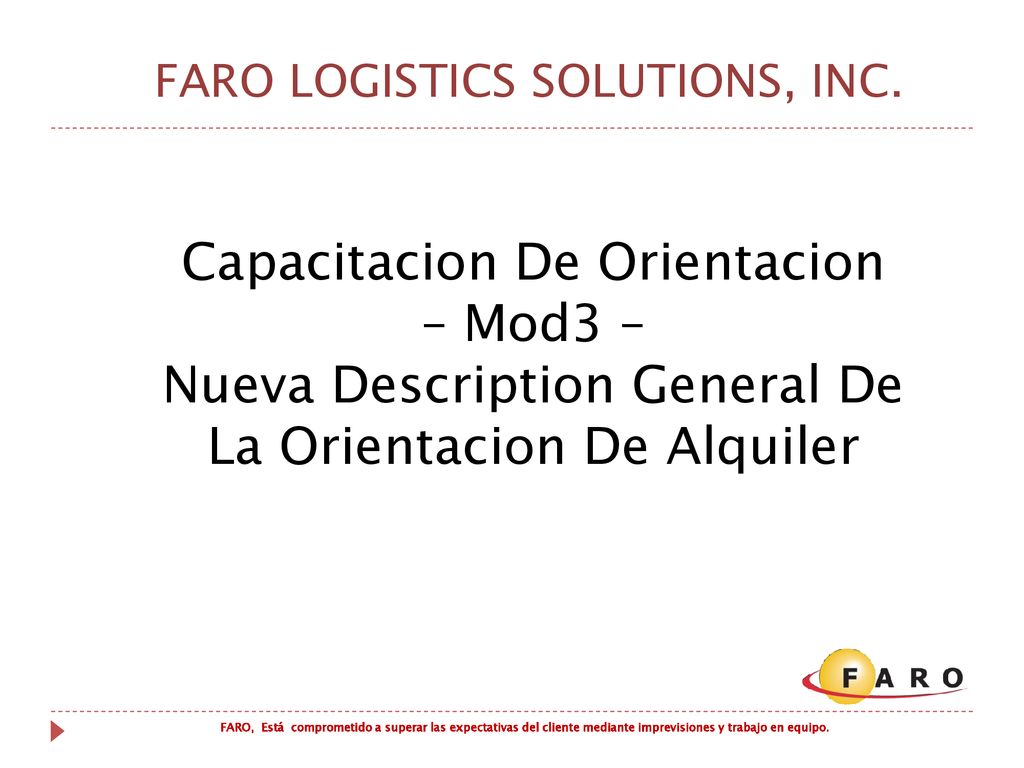 FARO LOGISTICS SOLUTIONS, INC.

Capacitacion De Orientacion – Mod3 – Nueva Description General De La Orientacion De Alquiler

FARO

FARO, Está comprometido a superar las expectativas del cliente mediante imprevisiones y trabajo en equipo.